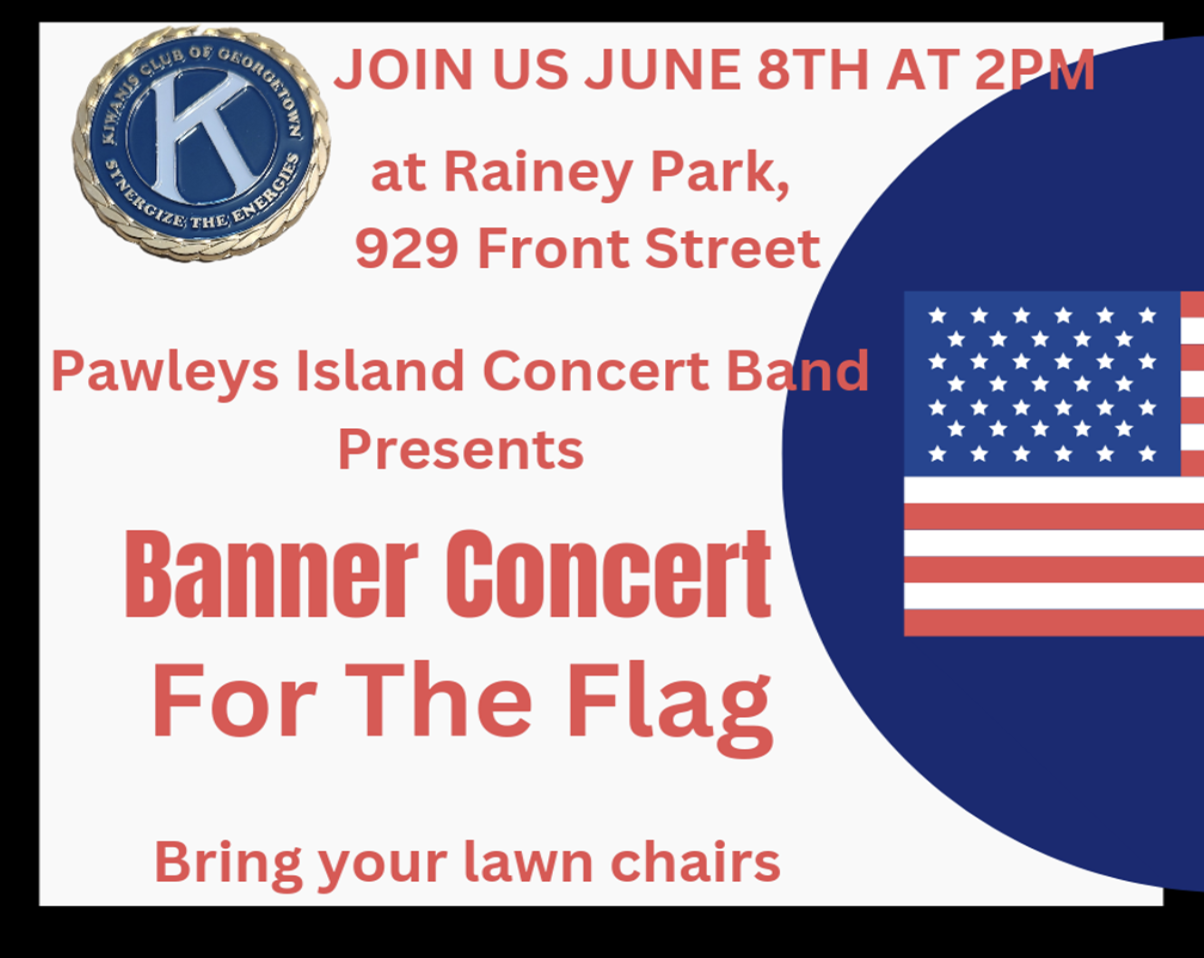 KIWANIS CLUB OF GEORGETOWN
K
SYNERGIZE THE ENERGIES

JOIN US JUNE 8TH AT 2PM

at Rainey Park, 929 Front Street

Pawleys Island Concert Band Presents

Banner Concert For The Flag

Bring your lawn chairs